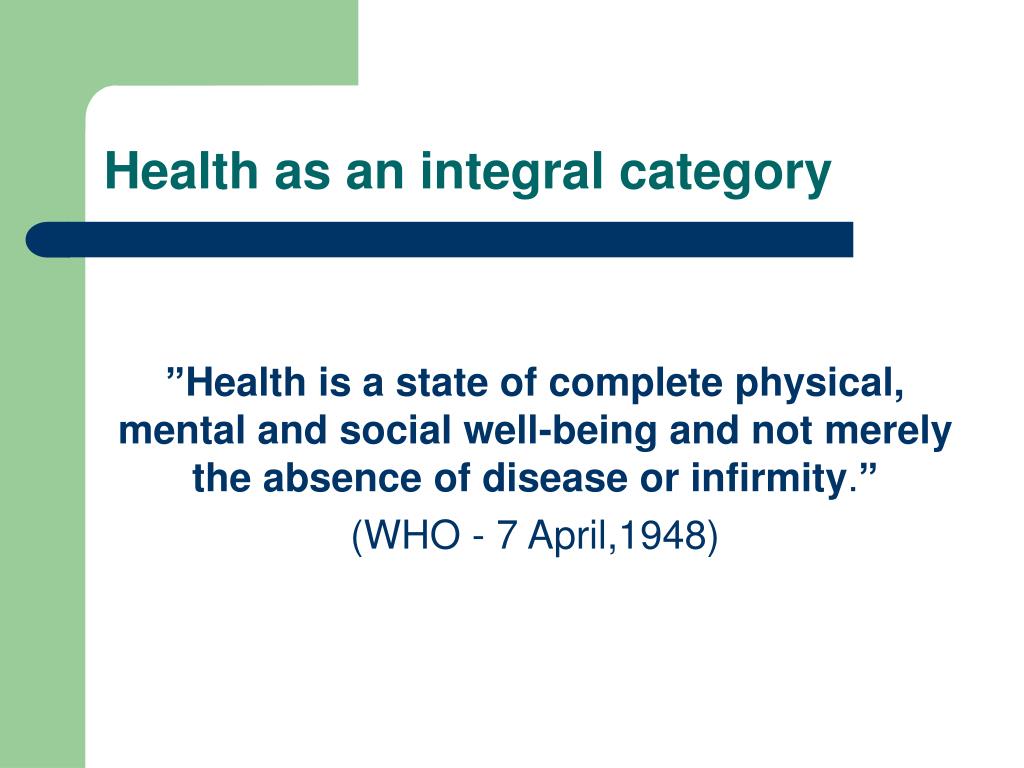 Health as an integral category

”Health is a state of complete physical, mental and social well-being and not merely the absence of disease or infirmity.”

(WHO - 7 April,1948)